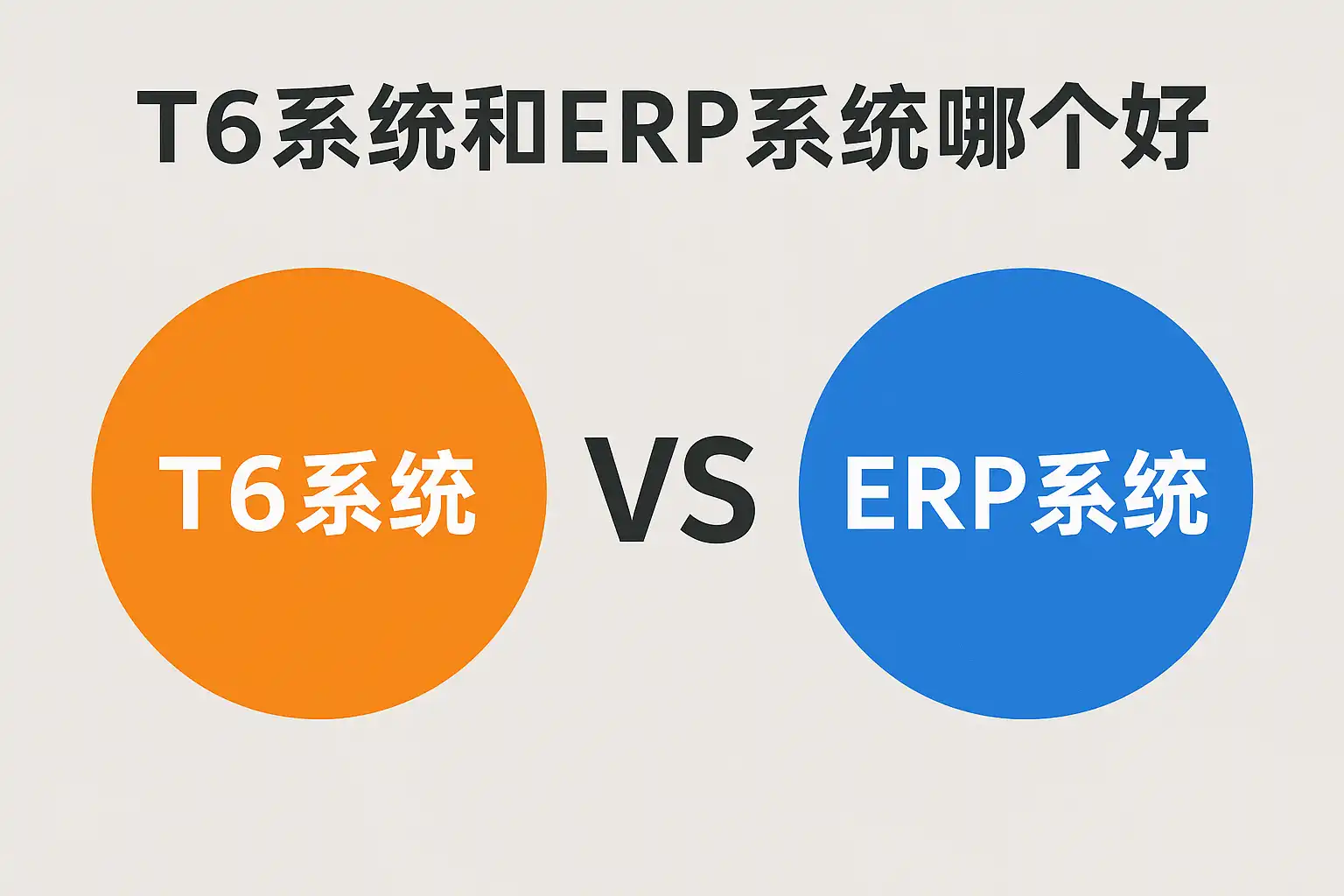 T6系统和ERP系统哪个好

T6系统

VS

ERP系统